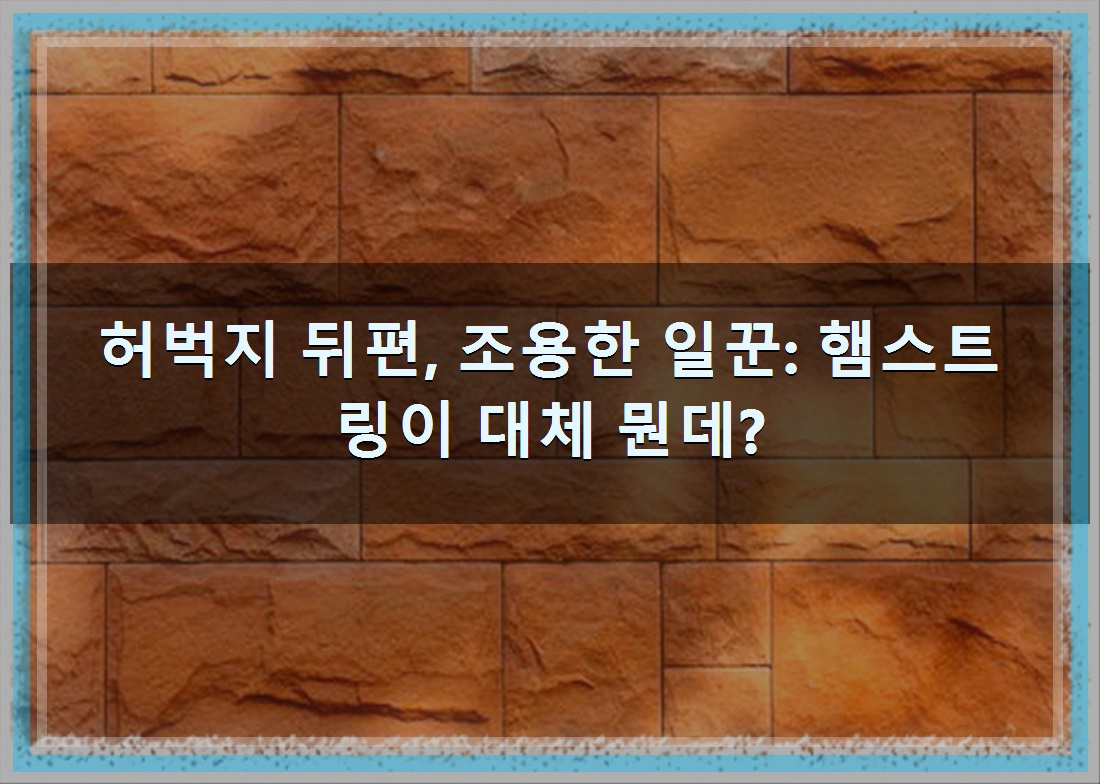 허벅지 뒤편, 조용한 일꾼: 햄스트링이 대체 뭔데?